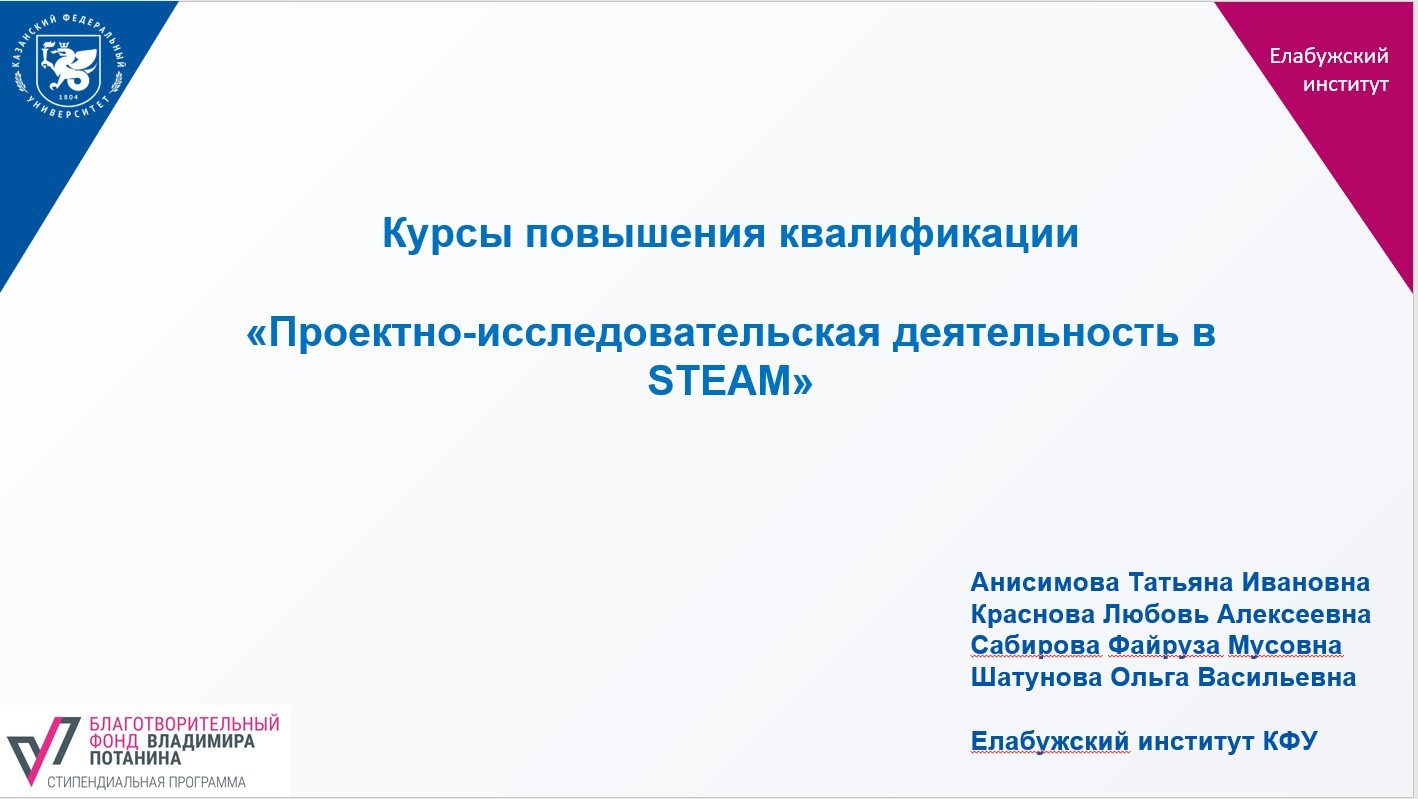 КАЗАНСКИЙ ФЕДЕРАЛЬНЫЙ УНИВЕРСИТЕТ 1804

Елабужский институт

Курсы повышения квалификации

«Проектно-исследовательская деятельность в STEAM»

Анисимова Татьяна Ивановна
Краснова Любовь Алексеевна
Сабирова Файруза Мусовна
Шатунова Ольга Васильевна

Елабужский институт КФУ

БЛАГОТВОРИТЕЛЬНЫЙ ФОНД ВЛАДИМИРА ПОТАНИНА
СТИПЕНДИАЛЬНАЯ ПРОГРАММА